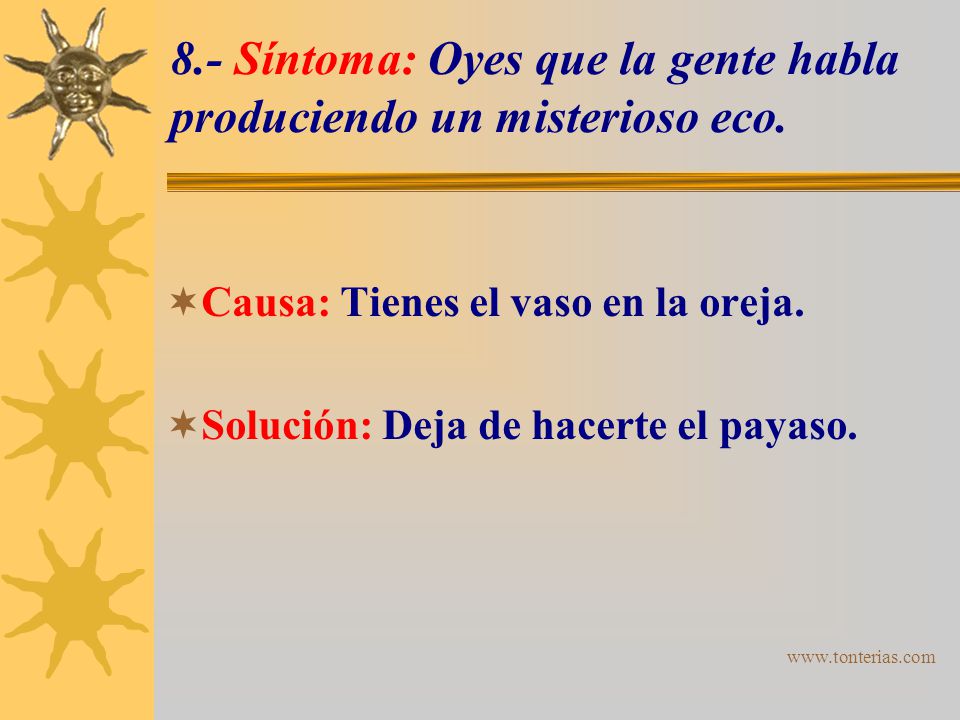 8.- Síntoma: Oyes que la gente habla produciendo un misterioso eco.

Causa: Tienes el vaso en la oreja.

Solución: Deja de hacerte el payaso.

www.tonterias.com